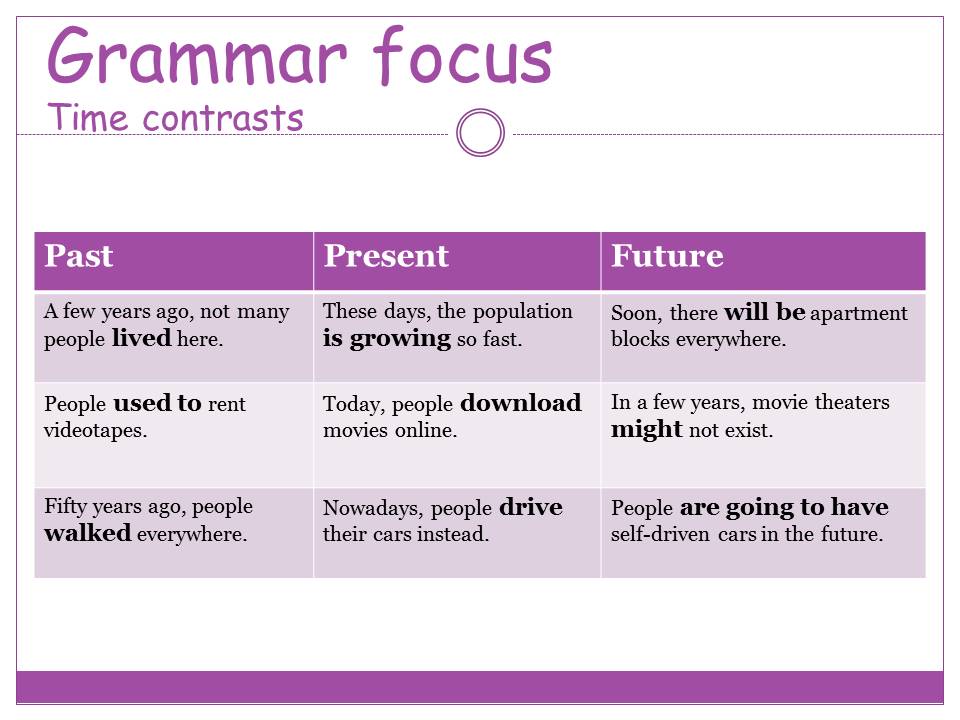 Grammar focus
Time contrasts

| Past | Present | Future |
|---|---|---|
| A few years ago, not many people **lived** here. | These days, the population **is growing** so fast. | Soon, there **will be** apartment blocks everywhere. |
| People **used to** rent videotapes. | Today, people **download** movies online. | In a few years, movie theaters **might** not exist. |
| Fifty years ago, people **walked** everywhere. | Nowadays, people **drive** their cars instead. | People **are going to have** self-driven cars in the future. |